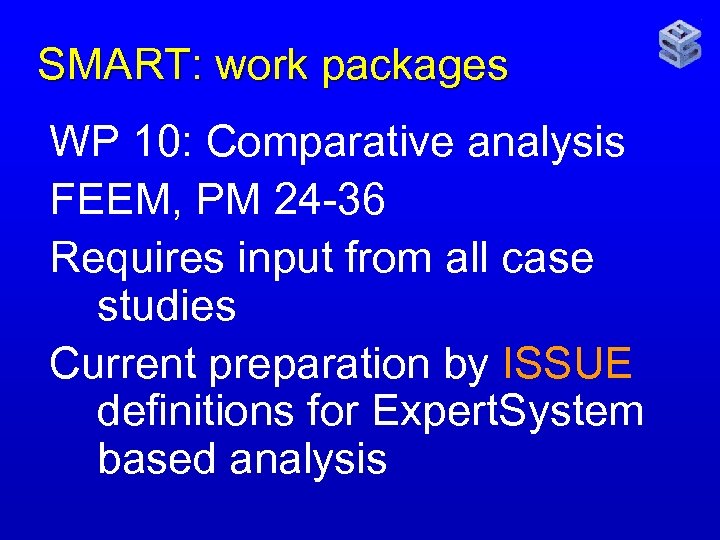 SMART: work packages

WP 10: Comparative analysis

FEEM, PM 24-36

Requires input from all case studies

Current preparation by ISSUE definitions for ExpertSystem based analysis